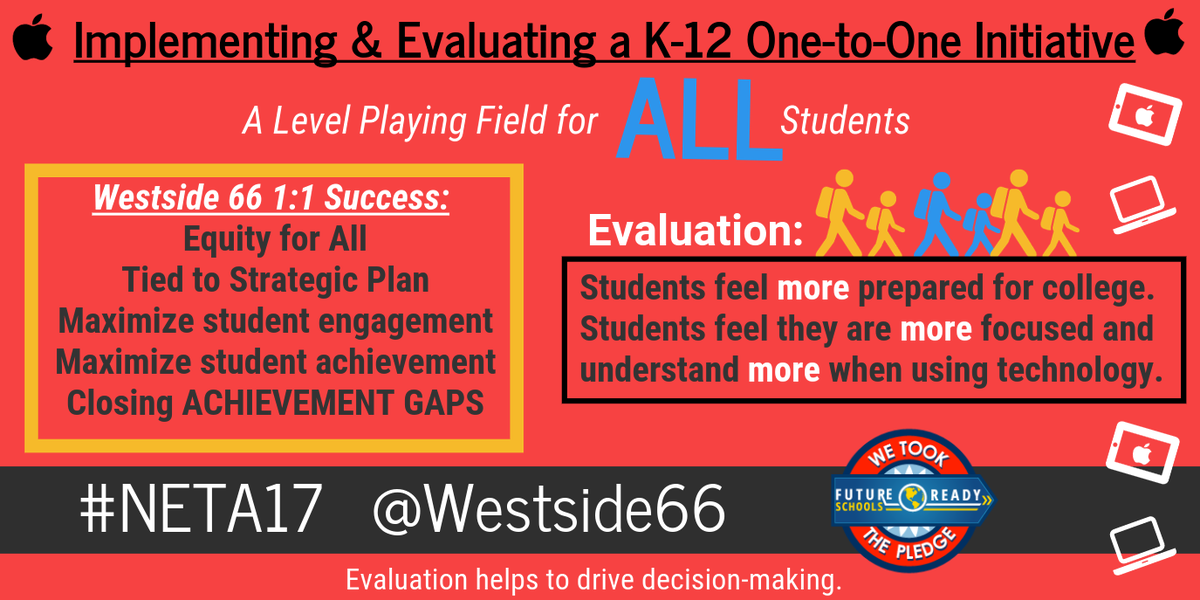 Implementing & Evaluating a K-12 One-to-One Initiative

A Level Playing Field for ALL Students

Westside 66 1:1 Success:
Equity for All
Tied to Strategic Plan
Maximize student engagement
Maximize student achievement
Closing ACHIEVEMENT GAPS

Evaluation:

Students feel more prepared for college. Students feel they are more focused and understand more when using technology.

#NETA17 @Westside66

WE TOOK FUTURE READY SCHOOLS THE PLEDGE

Evaluation helps to drive decision-making.